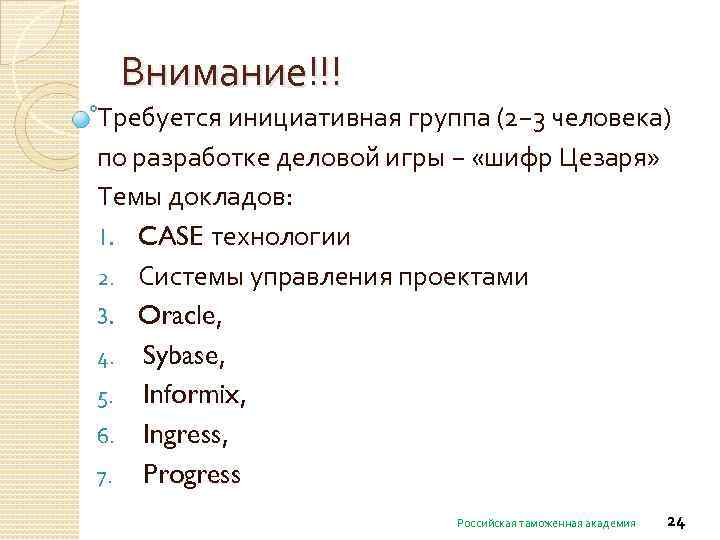 Внимание!!!

Требуется инициативная группа (2–3 человека) по разработке деловой игры – «шифр Цезаря»

Темы докладов:

1. CASE технологии
2. Системы управления проектами
3. Oracle,
4. Sybase,
5. Informix,
6. Ingress,
7. Progress

Российская таможенная академия 24